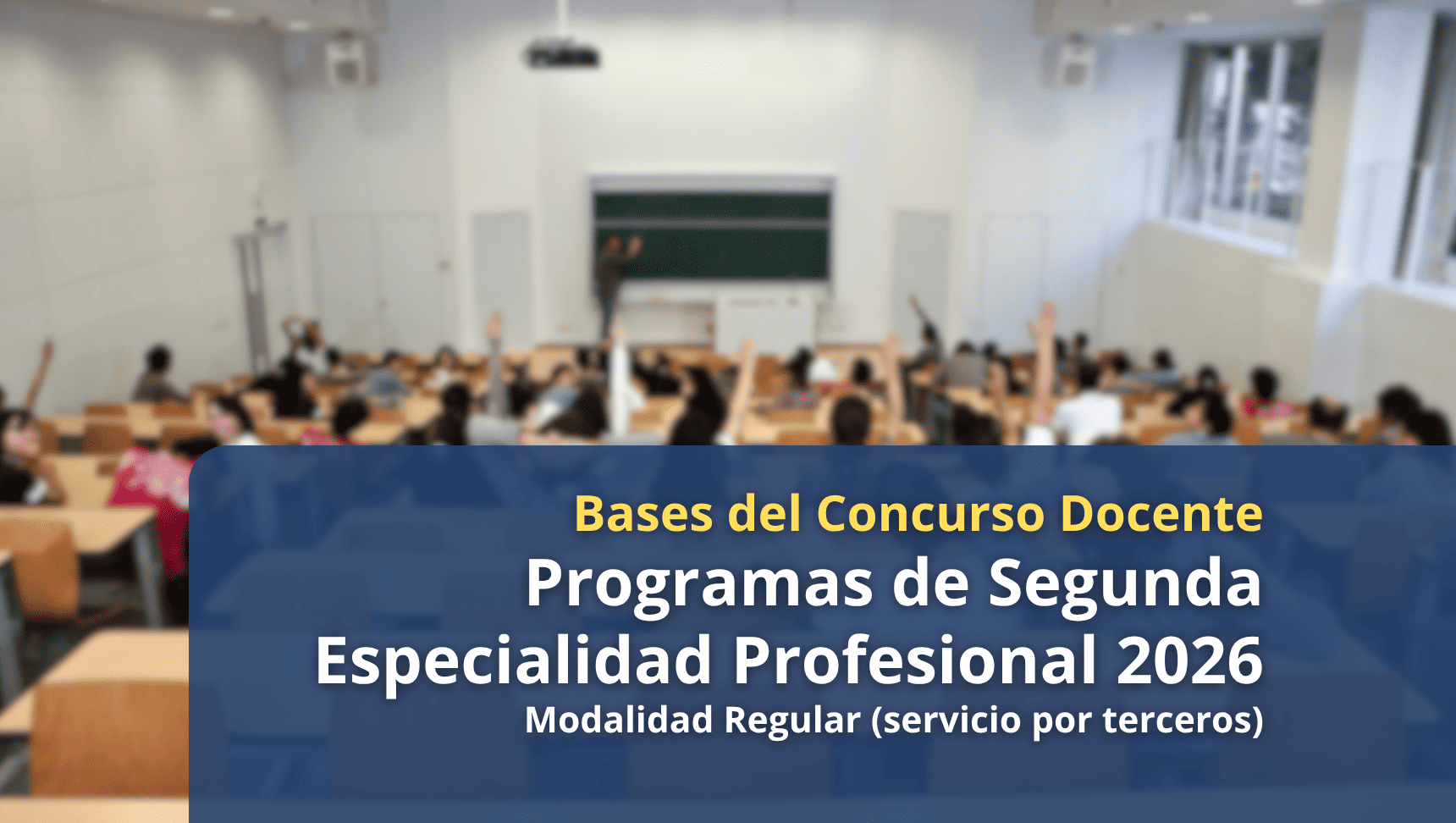 Bases del Concurso Docente

Programas de Segunda Especialidad Profesional 2026

Modalidad Regular (servicio por terceros)